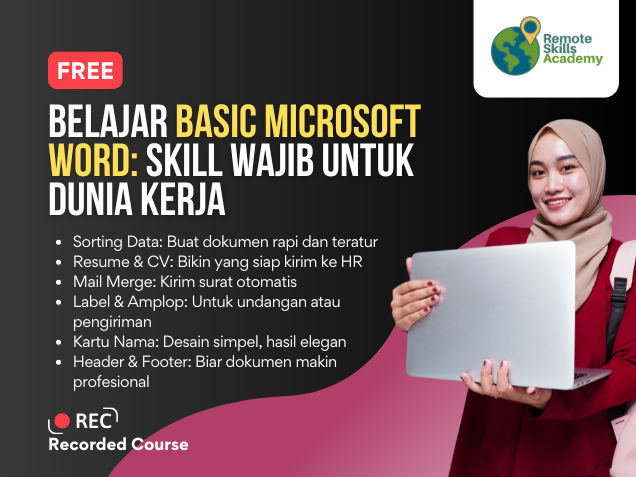 Remote Skills Academy

FREE

BELAJAR BASIC MICROSOFT WORD: SKILL WAJIB UNTUK DUNIA KERJA

- Sorting Data: Buat dokumen rapi dan teratur
- Resume & CV: Bikin yang siap kirim ke HR
- Mail Merge: Kirim surat otomatis
- Label & Amplop: Untuk undangan atau pengiriman
- Kartu Nama: Desain simpel, hasil elegan
- Header & Footer: Biar dokumen makin profesional

REC
Recorded Course